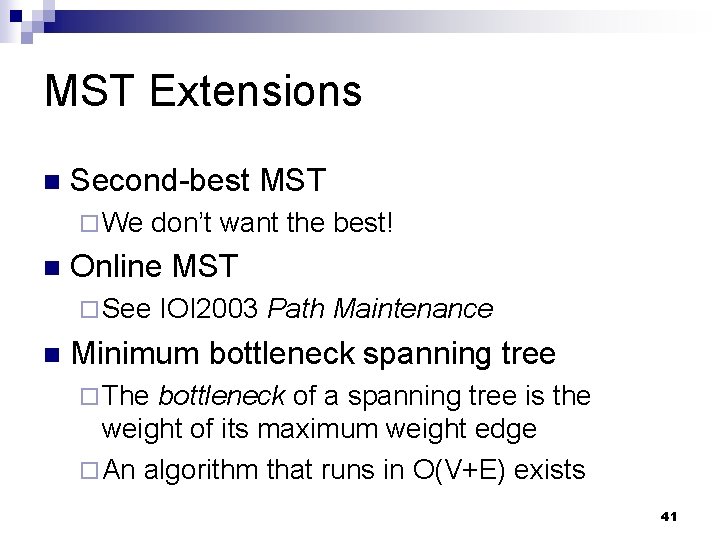 MST Extensions

■ Second-best MST
□ We don't want the best!

■ Online MST
□ See IOI2003 Path Maintenance

■ Minimum bottleneck spanning tree
□ The bottleneck of a spanning tree is the weight of its maximum weight edge
□ An algorithm that runs in O(V+E) exists

41